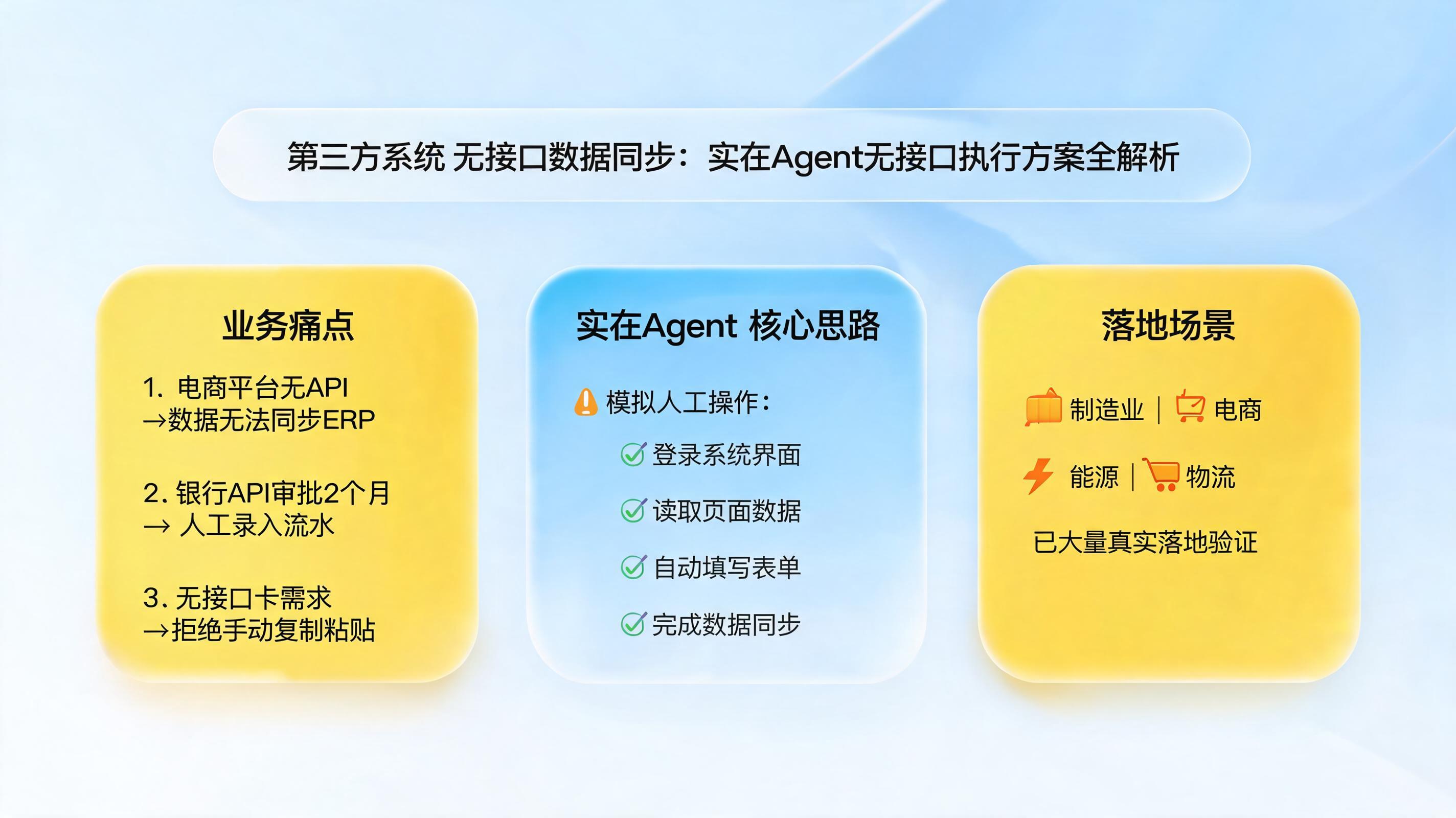 第三方系统 无接口数据同步：实在Agent无接口执行方案全解析

业务痛点

1. 电商平台无API
→数据无法同步ERP

2. 银行API审批2个月
→ 人工录入流水

3. 无接口卡需求
→拒绝手动复制粘贴

实在Agent 核心思路

模拟人工操作：

登录系统界面

读取页面数据

自动填写表单

完成数据同步

落地场景

制造业 | 电商

能源 | 物流

已大量真实落地验证